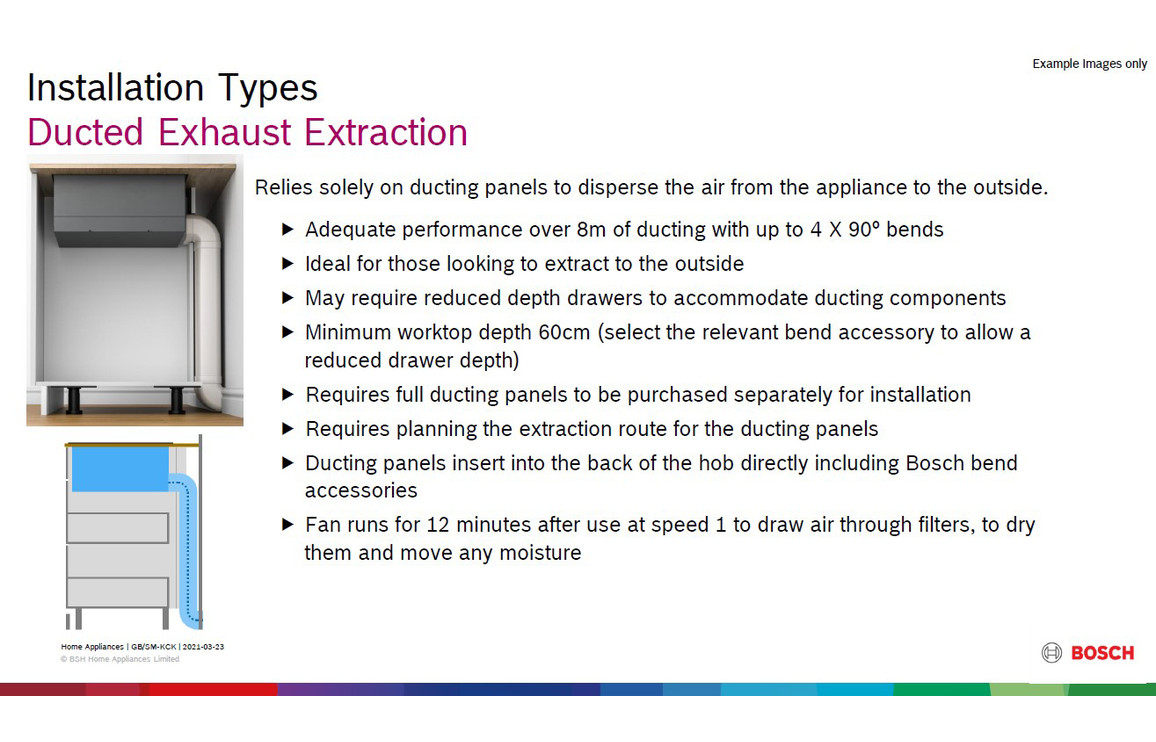 Example Images only

Installation Types
Ducted Exhaust Extraction

Relies solely on ducting panels to disperse the air from the appliance to the outside.

▶ Adequate performance over 8m of ducting with up to 4 X 90º bends
▶ Ideal for those looking to extract to the outside
▶ May require reduced depth drawers to accommodate ducting components
▶ Minimum worktop depth 60cm (select the relevant bend accessory to allow a reduced drawer depth)
▶ Requires full ducting panels to be purchased separately for installation
▶ Requires planning the extraction route for the ducting panels
▶ Ducting panels insert into the back of the hob directly including Bosch bend accessories
▶ Fan runs for 12 minutes after use at speed 1 to draw air through filters, to dry them and move any moisture

Home Appliances | GB/SM-KCK | 2021-03-23
© BSH Home Appliances Limited

BOSCH